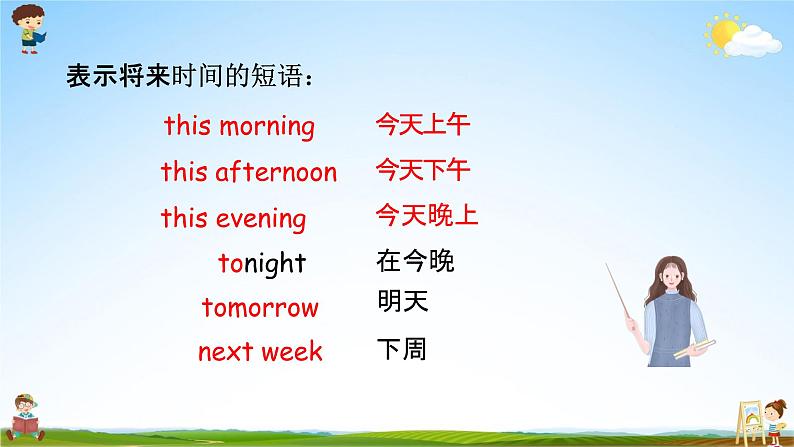 表示将来时间的短语：

this morning 今天上午
this afternoon 今天下午
this evening 今天晚上
tonight 在今晚
tomorrow 明天
next week 下周